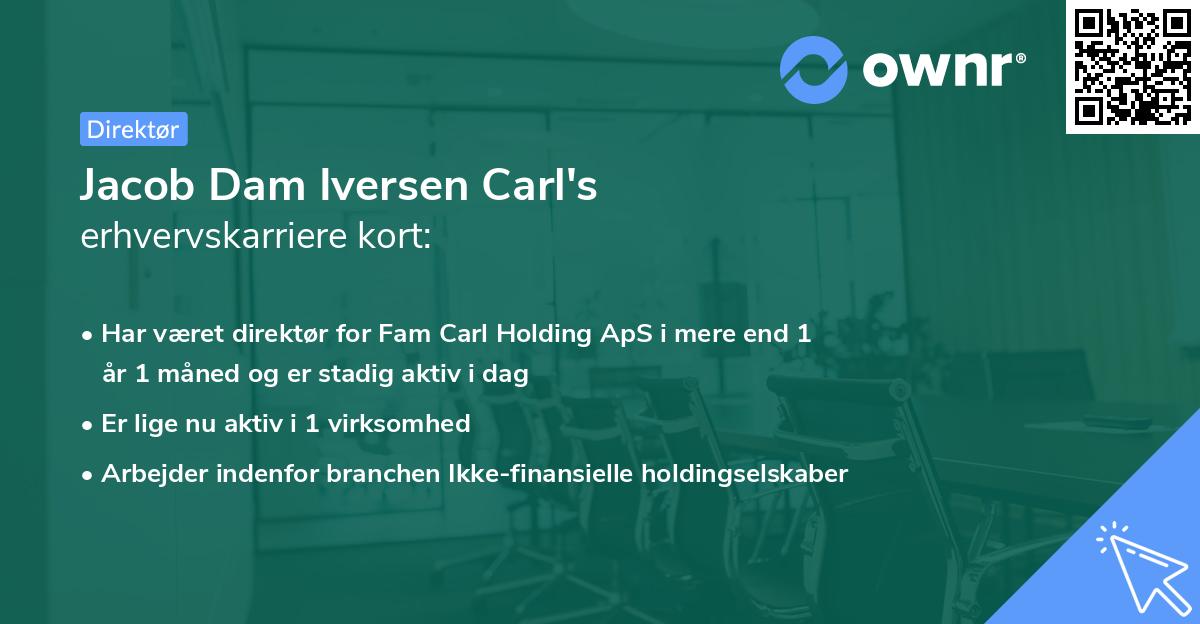 ownr®

Direktør

Jacob Dam Iversen Carl's erhvervskarriere kort:

• Har været direktør for Fam Carl Holding ApS i mere end 1 år 1 måned og er stadig aktiv i dag
• Er lige nu aktiv i 1 virksomhed
• Arbejder indenfor branchen Ikke-finansielle holdingselskaber